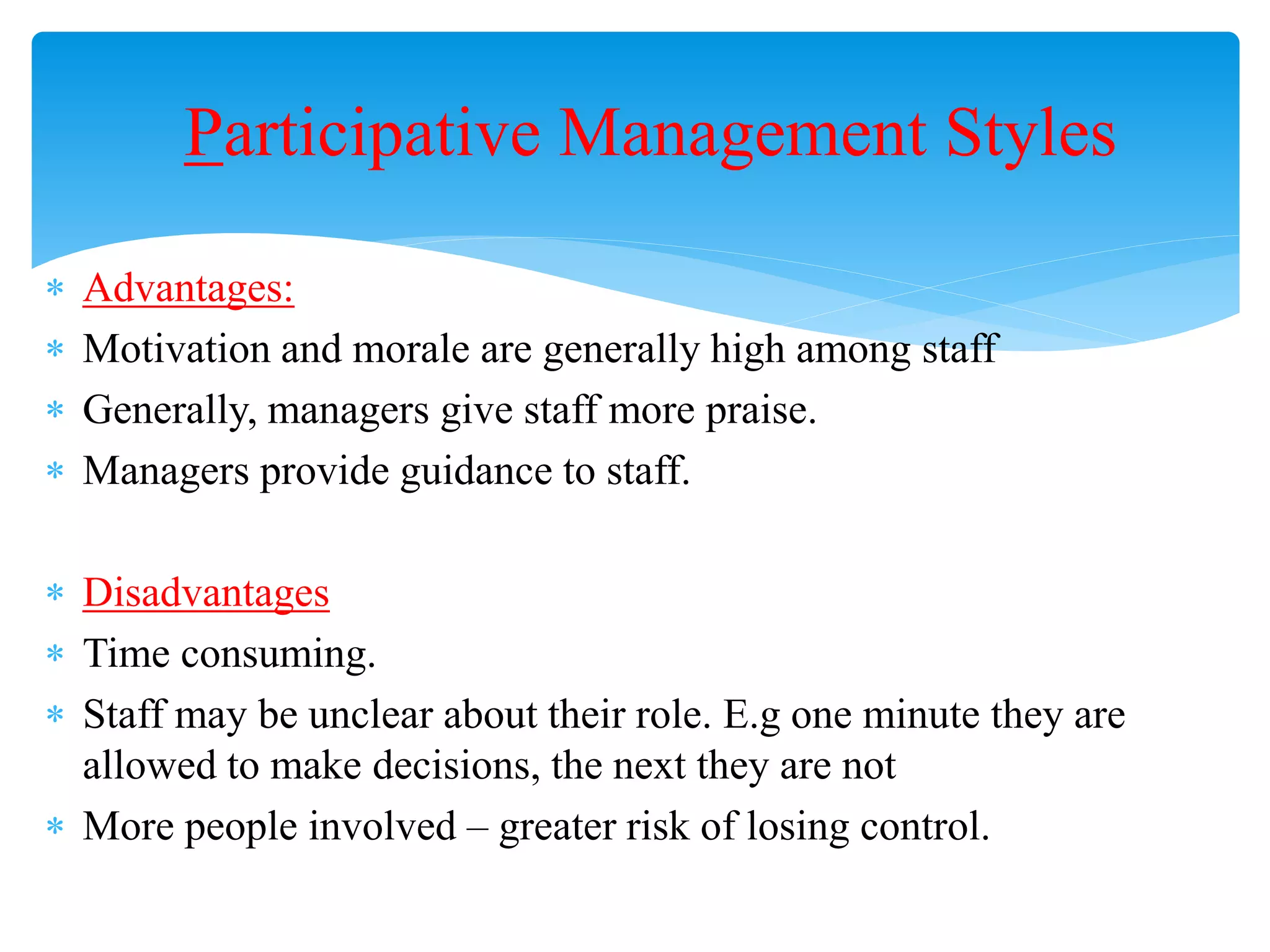 Participative Management Styles

* Advantages:
* Motivation and morale are generally high among staff
* Generally, managers give staff more praise.
* Managers provide guidance to staff.

* Disadvantages
* Time consuming.
* Staff may be unclear about their role. E.g one minute they are allowed to make decisions, the next they are not
* More people involved – greater risk of losing control.